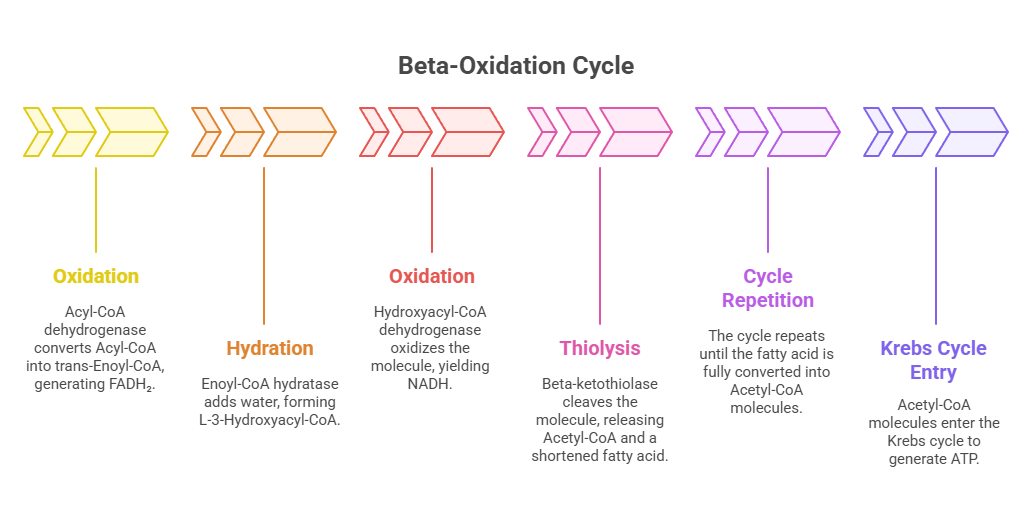 Beta-Oxidation Cycle

Oxidation

Acyl-CoA dehydrogenase converts Acyl-CoA into trans-Enoyl-CoA, generating $FADH_2$.

Hydration

Enoyl-CoA hydratase adds water, forming L-3-Hydroxyacyl-CoA.

Oxidation

Hydroxyacyl-CoA dehydrogenase oxidizes the molecule, yielding NADH.

Thiolysis

Beta-ketothiolase cleaves the molecule, releasing Acetyl-CoA and a shortened fatty acid.

Cycle Repetition

The cycle repeats until the fatty acid is fully converted into Acetyl-CoA molecules.

Krebs Cycle Entry

Acetyl-CoA molecules enter the Krebs cycle to generate ATP.